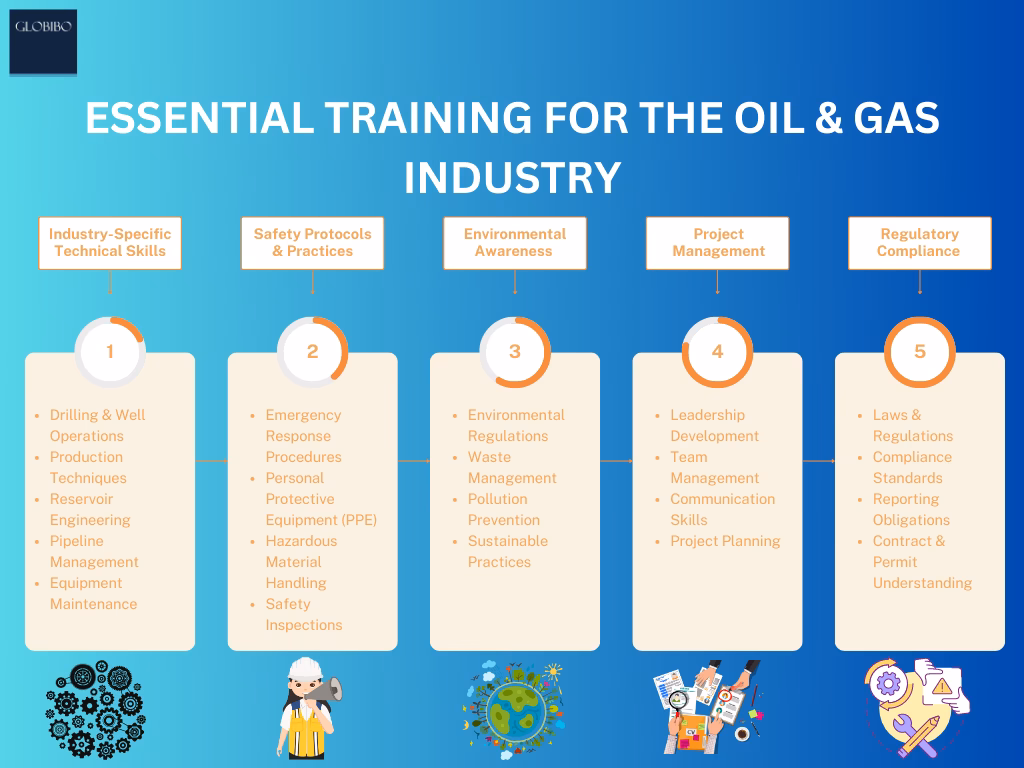 GLOBIBO

ESSENTIAL TRAINING FOR THE OIL & GAS INDUSTRY

Industry-Specific Technical Skills

1

- Drilling & Well Operations
- Production Techniques
- Reservoir Engineering
- Pipeline Management
- Equipment Maintenance

Safety Protocols & Practices

2

- Emergency Response Procedures
- Personal Protective Equipment (PPE)
- Hazardous Material Handling
- Safety Inspections

Environmental Awareness

3

- Environmental Regulations
- Waste Management
- Pollution Prevention
- Sustainable Practices

Project Management

4

- Leadership Development
- Team Management
- Communication Skills
- Project Planning

Regulatory Compliance

5

- Laws & Regulations
- Compliance Standards
- Reporting Obligations
- Contract & Permit Understanding

CV